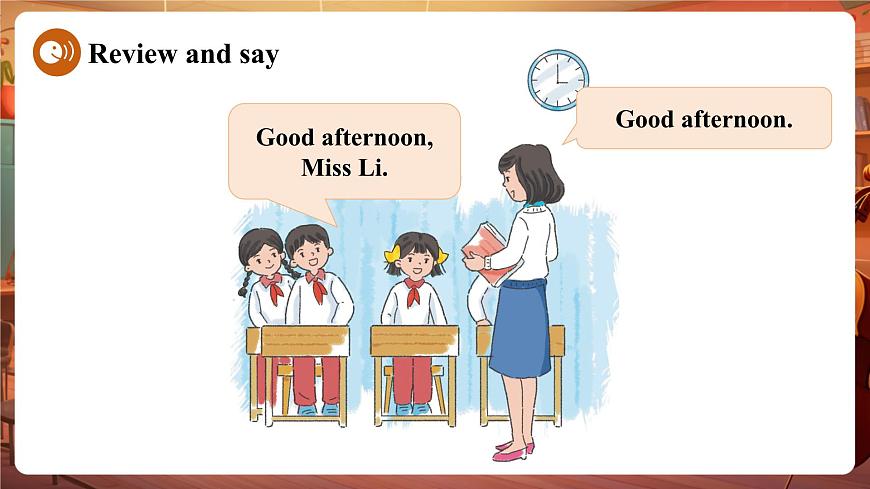 Review and say

Good afternoon, Miss Li.

Good afternoon.